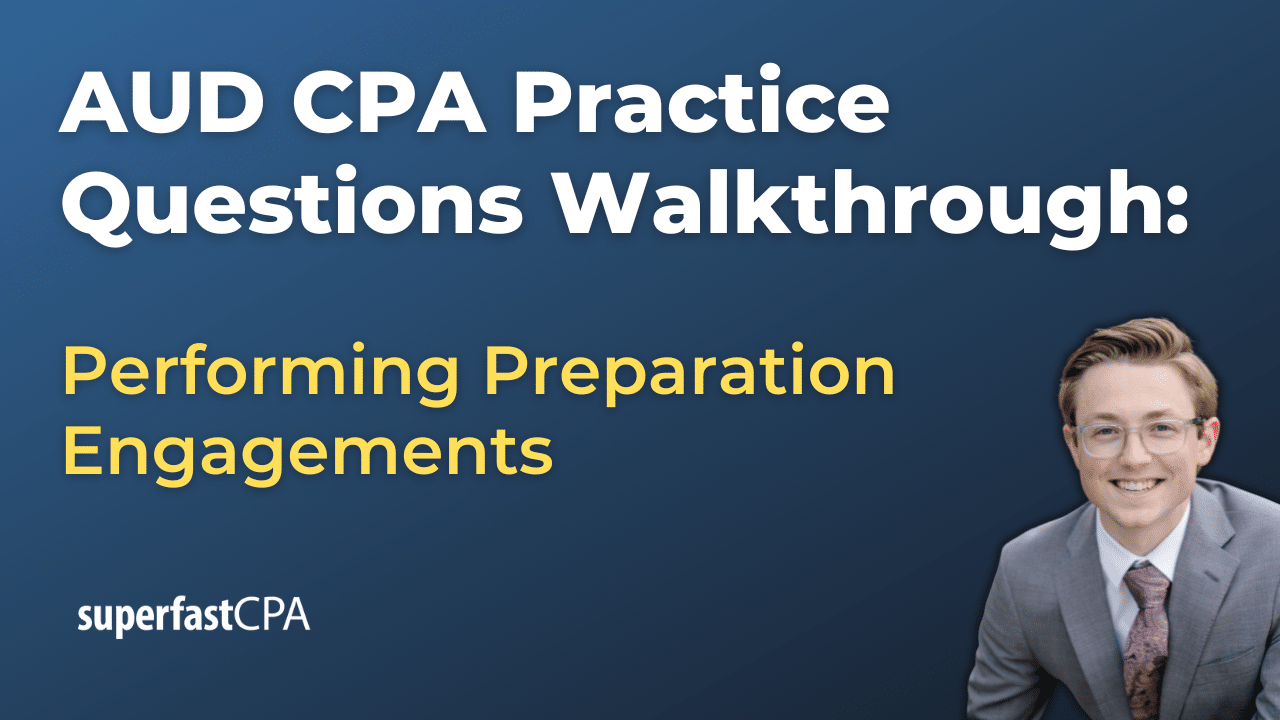 AUD CPA Practice Questions Walkthrough:

Performing Preparation Engagements

superfastCPA